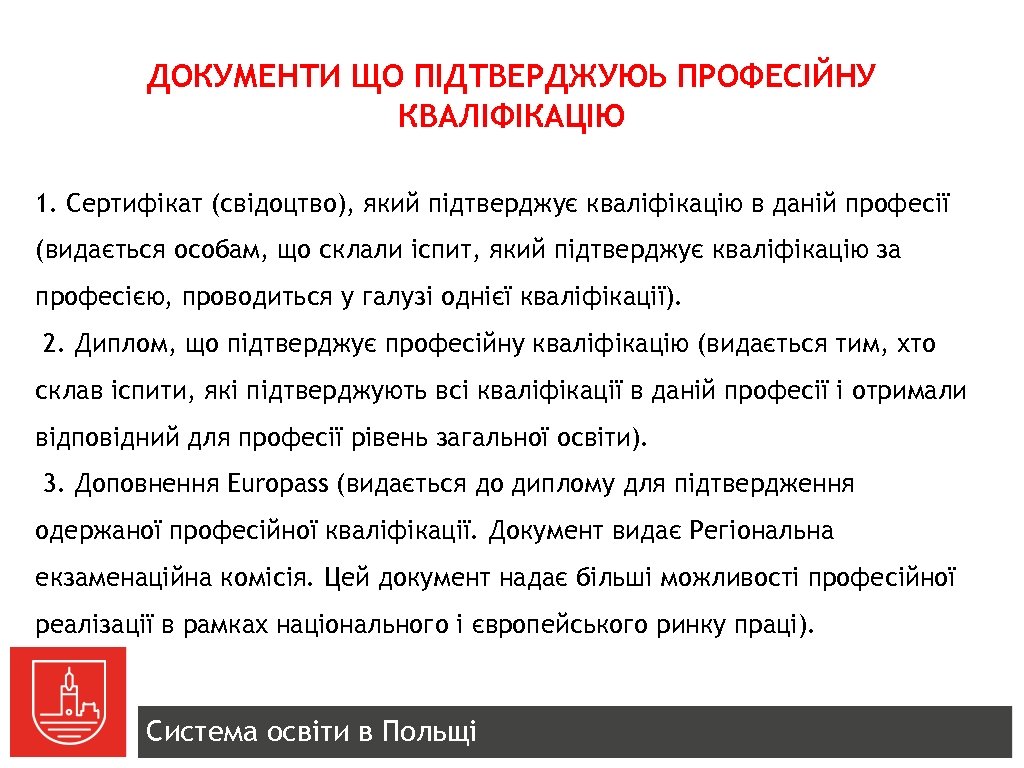 ДОКУМЕНТИ ЩО ПІДТВЕРДЖУЮЬ ПРОФЕСІЙНУ КВАЛІФІКАЦІЮ

1. Сертифікат (свідоцтво), який підтверджує кваліфікацію в даній професії (видається особам, що склали іспит, який підтверджує кваліфікацію за професією, проводиться у галузі однієї кваліфікації).

2. Диплом, що підтверджує професійну кваліфікацію (видається тим, хто склав іспити, які підтверджують всі кваліфікації в даній професії і отримали відповідний для професії рівень загальної освіти).

3. Доповнення Europass (видається до диплому для підтвердження одержаної професійної кваліфікації. Документ видає Регіональна екзаменаційна комісія. Цей документ надає більші можливості професійної реалізації в рамках національного і європейського ринку праці).

Система освіти в Польщі